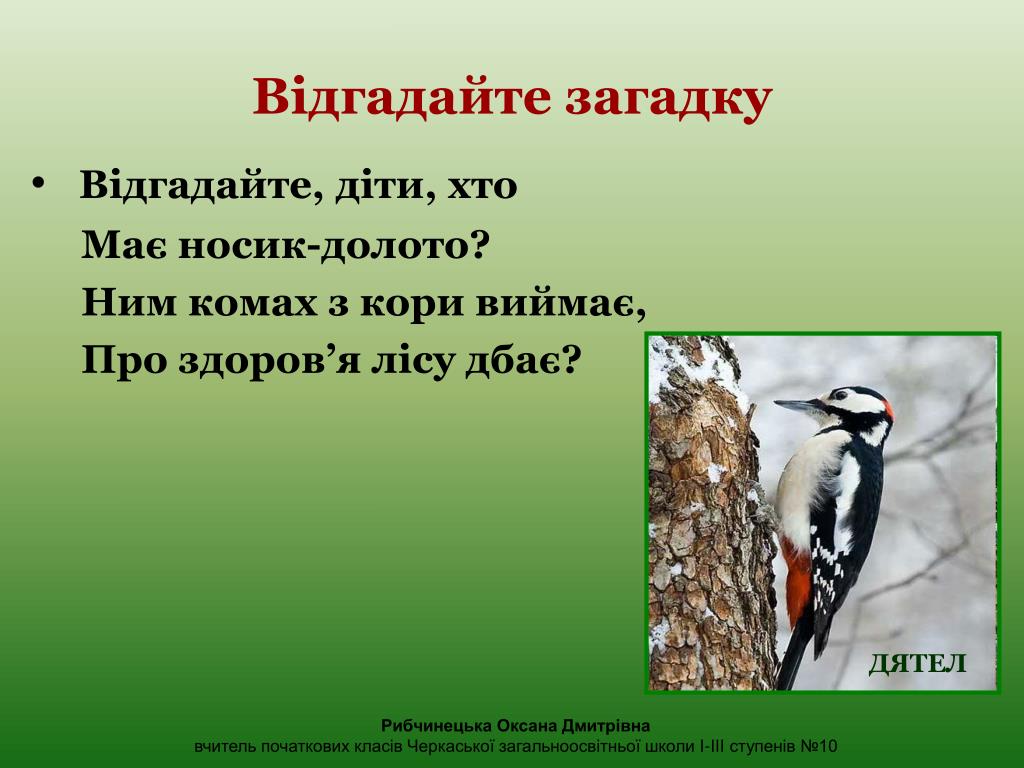 Відгадайте загадку

• Відгадайте, діти, хто
Має носик-долото?
Ним комах з кори виймає,
Про здоров’я лісу дбає?

ДЯТЕЛ

Рибчинецька Оксана Дмитрівна
вчитель початкових класів Черкаської загальноосвітньої школи І-ІІІ ступенів №10